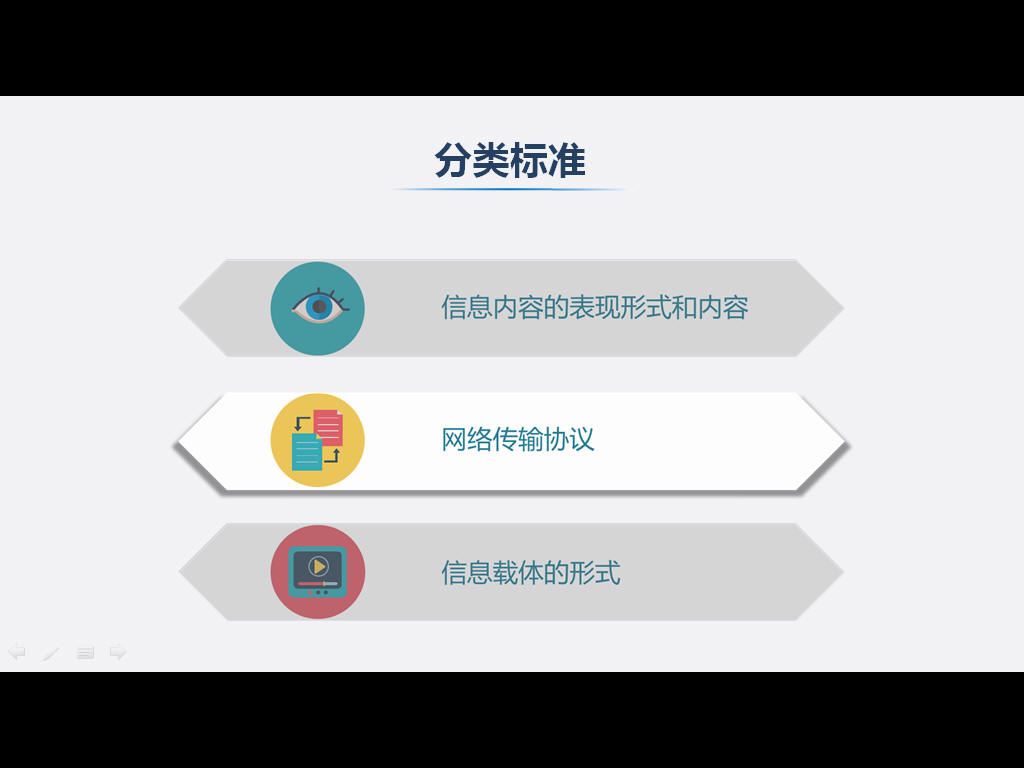 分类标准

信息内容的表现形式和内容

网络传输协议

信息载体的形式